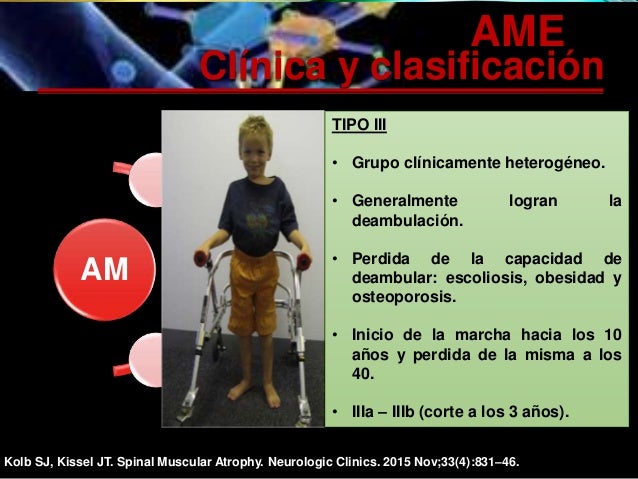 AME
Clínica y clasificación

AM

TIPO III

• Grupo clínicamente heterogéneo.

• Generalmente logran la deambulación.

• Perdida de la capacidad de deambular: escoliosis, obesidad y osteoporosis.

• Inicio de la marcha hacia los 10 años y perdida de la misma a los 40.

• IIIa – IIIb (corte a los 3 años).

Kolb SJ, Kissel JT. Spinal Muscular Atrophy. Neurologic Clinics. 2015 Nov;33(4):831–46.